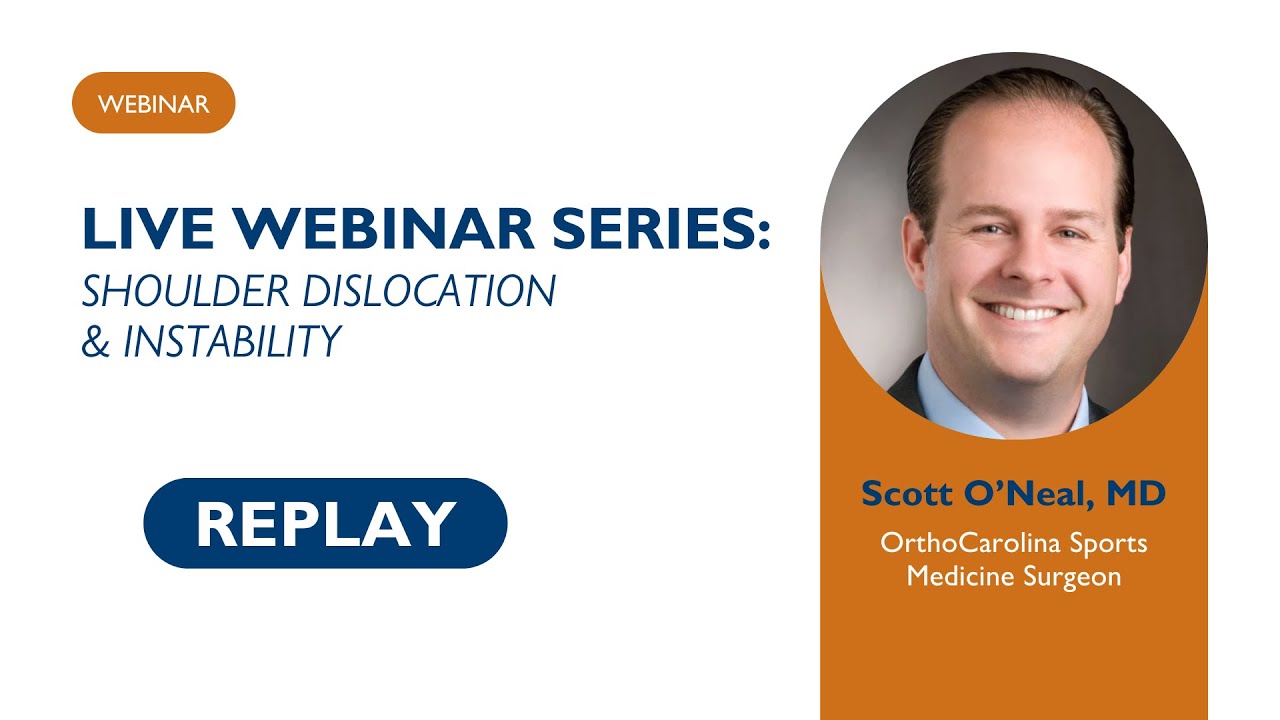 WEBINAR

LIVE WEBINAR SERIES:
SHOULDER DISLOCATION
& INSTABILITY

REPLAY

Scott O'Neal, MD

OrthoCarolina Sports Medicine Surgeon